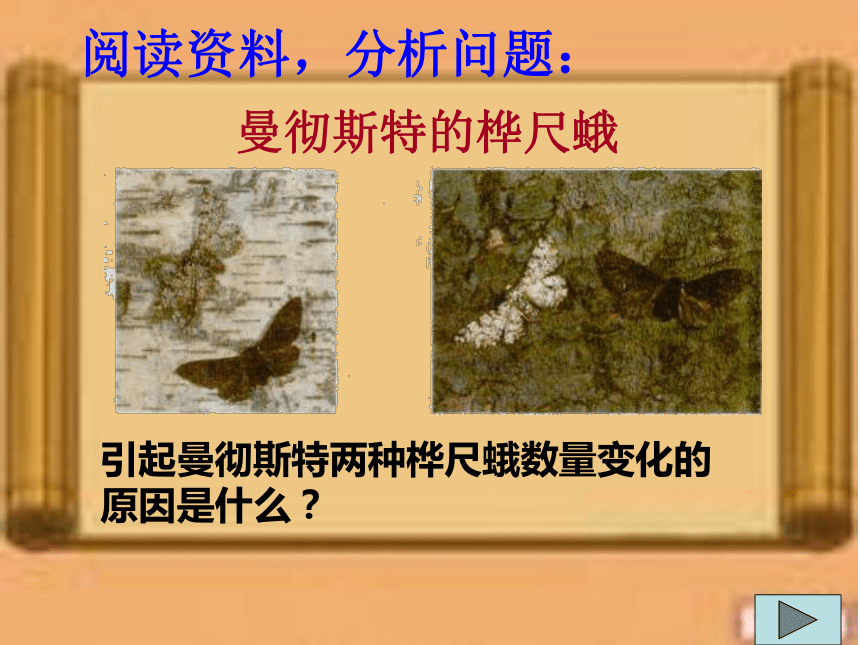 阅读资料，分析问题：

曼彻斯特的桦尺蛾

引起曼彻斯特两种桦尺蛾数量变化的原因是什么？